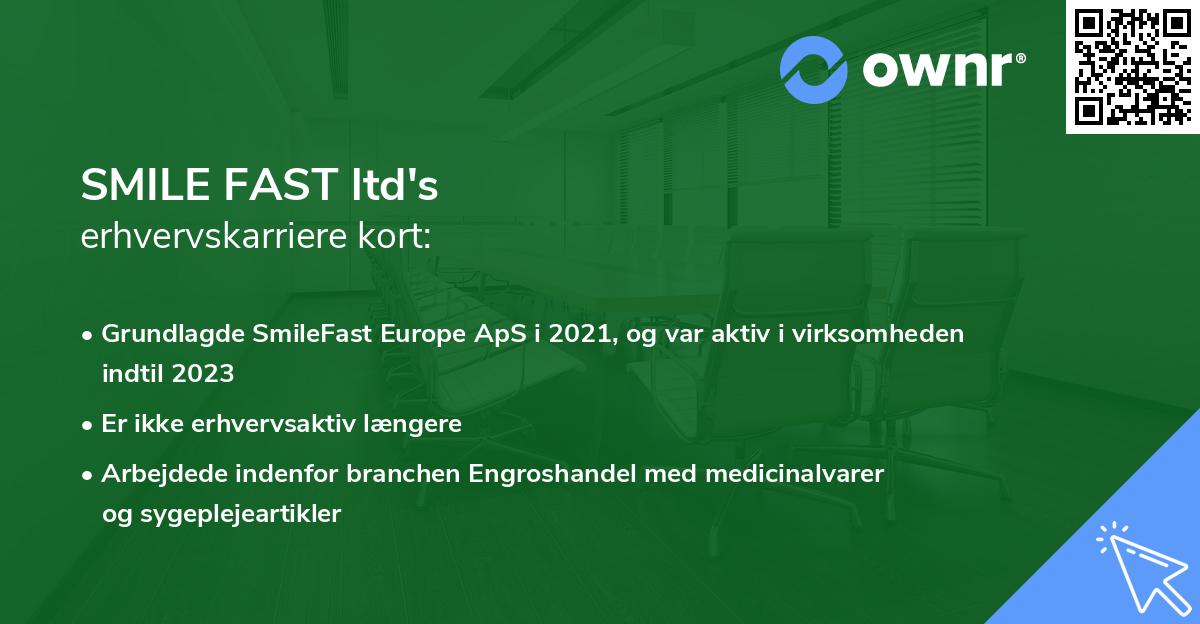 ownr®

SMILE FAST ltd's
erhvervskarriere kort:

• Grundlagde SmileFast Europe ApS i 2021, og var aktiv i virksomheden indtil 2023
• Er ikke erhvervsaktiv længere
• Arbejdede indenfor branchen Engroshandel med medicinalvarer og sygeplejeartikler